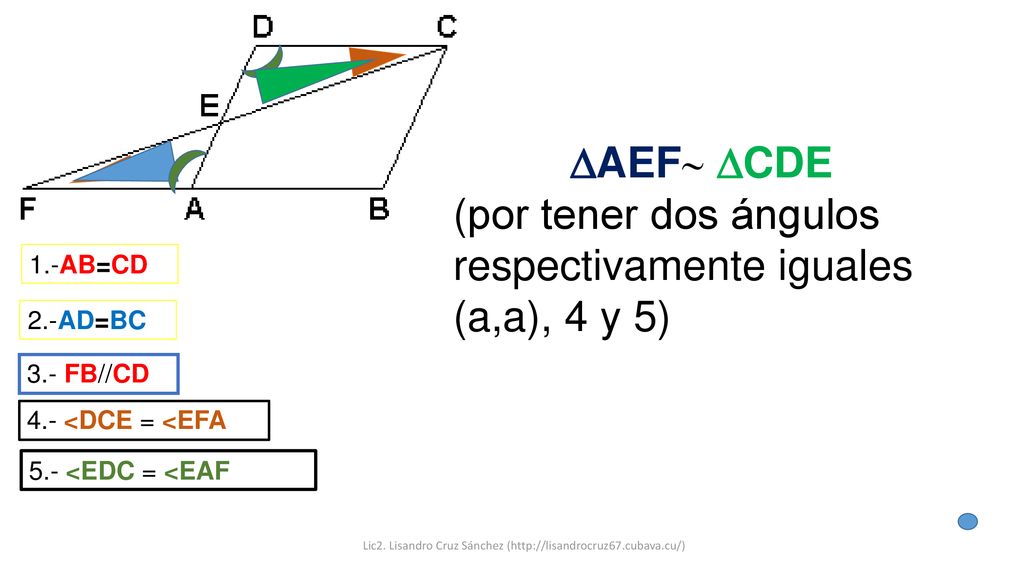 D C

E

F A B

$\Delta$AEF~ $\Delta$CDE
(por tener dos ángulos respectivamente iguales (a,a), 4 y 5)

1.-AB=CD

2.-AD=BC

3.- FB//CD

4.- <DCE = <EFA

5.- <EDC = <EAF

Lic2. Lisandro Cruz Sánchez (http://lisandrocruz67.cubava.cu/)